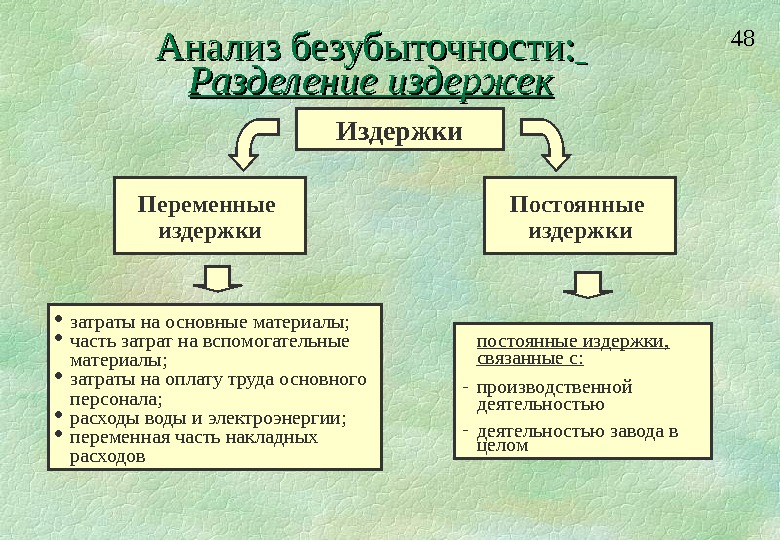 48

Анализ безубыточности:
Разделение издержек

Издержки

Переменные издержки

Постоянные издержки

• затраты на основные материалы;
• часть затрат на вспомогательные материалы;
• затраты на оплату труда основного персонала;
• расходы воды и электроэнергии;
• переменная часть накладных расходов

постоянные издержки, связанные с:

- производственной деятельностью

- деятельностью завода в целом